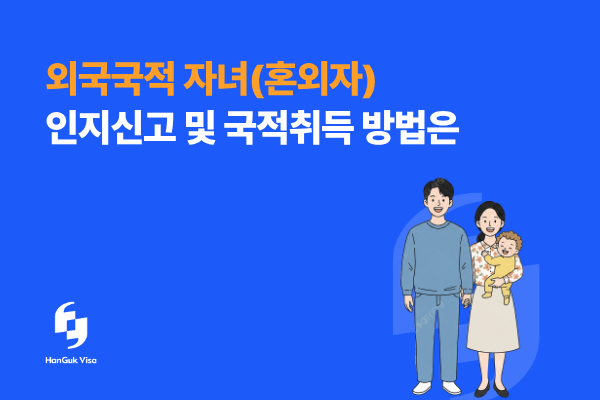 외국국적 자녀(혼외자)
인지신고 및 국적취득 방법은

HanGuk Visa